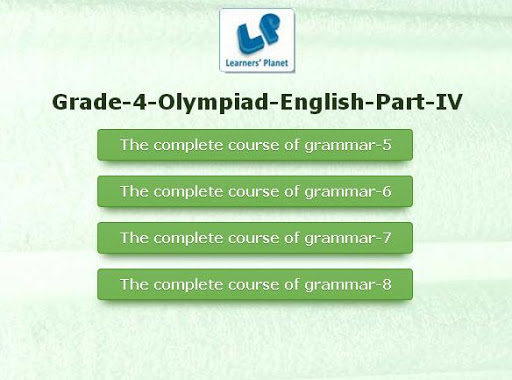 LP
Learners' Planet

Grade-4-Olympiad-English-Part-IV

The complete course of grammar-5

The complete course of grammar-6

The complete course of grammar-7

The complete course of grammar-8